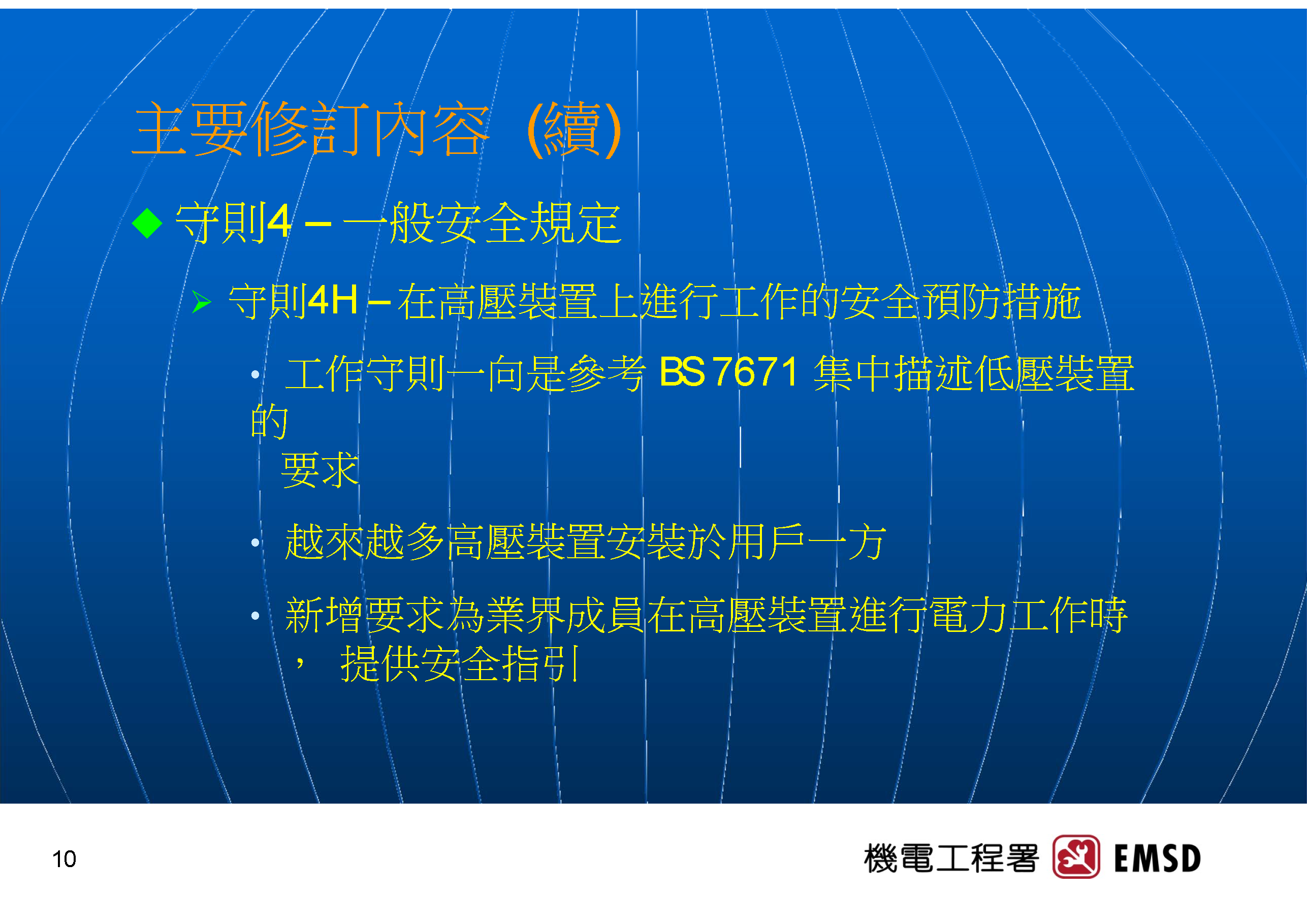 主要修訂內容（續）

◆ 守則4 – 一般安全規定

➢ 守則4H – 在高壓裝置上進行工作的安全預防措施

• 工作守則一向是參考 BS 7671 集中描述低壓裝置的要求

• 越來越多高壓裝置安裝於用戶一方

• 新增要求為業界成員在高壓裝置進行電力工作時， 提供安全指引

10

機電工程署 EMSD